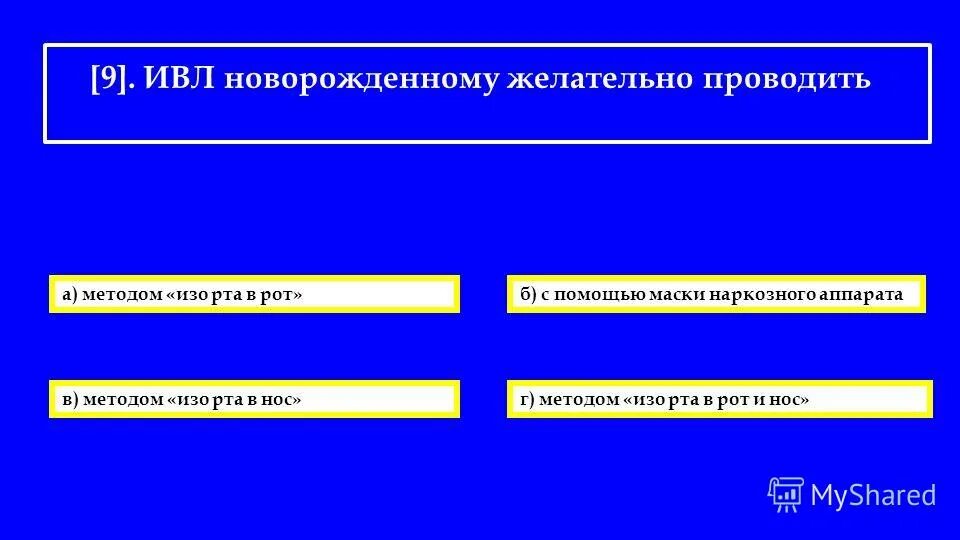 [9]. ИВЛ новорожденному желательно проводить

а) методом «изо рта в рот»

б) с помощью маски наркозного аппарата

в) методом «изо рта в нос»

г) методом «изо рта в рот и нос»

MyShared